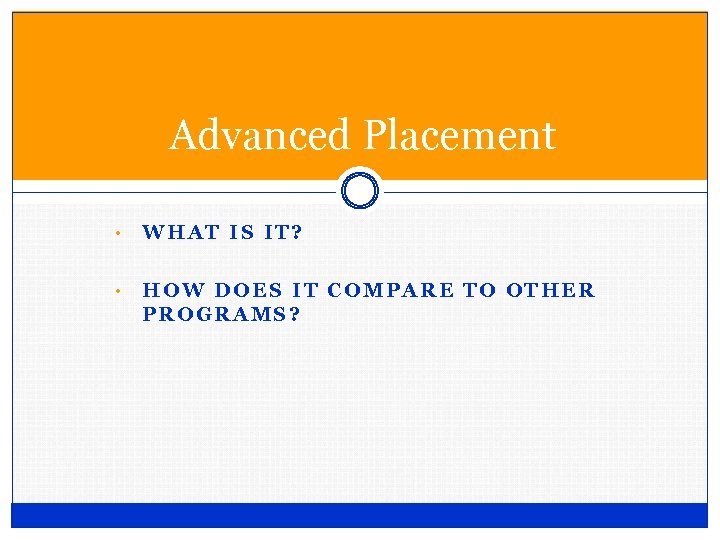 Advanced Placement

• WHAT IS IT?

• HOW DOES IT COMPARE TO OTHER PROGRAMS?